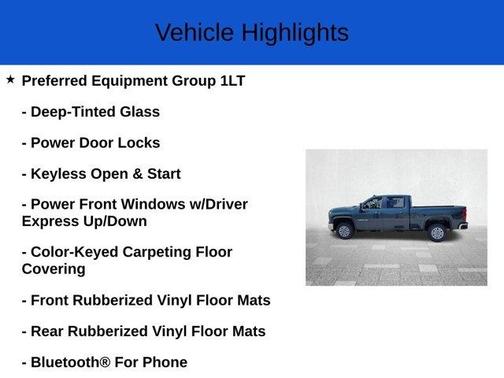 Vehicle Highlights

★ Preferred Equipment Group 1LT

- Deep-Tinted Glass

- Power Door Locks

- Keyless Open & Start

- Power Front Windows w/Driver Express Up/Down

- Color-Keyed Carpeting Floor Covering

- Front Rubberized Vinyl Floor Mats

- Rear Rubberized Vinyl Floor Mats

- Bluetooth® For Phone